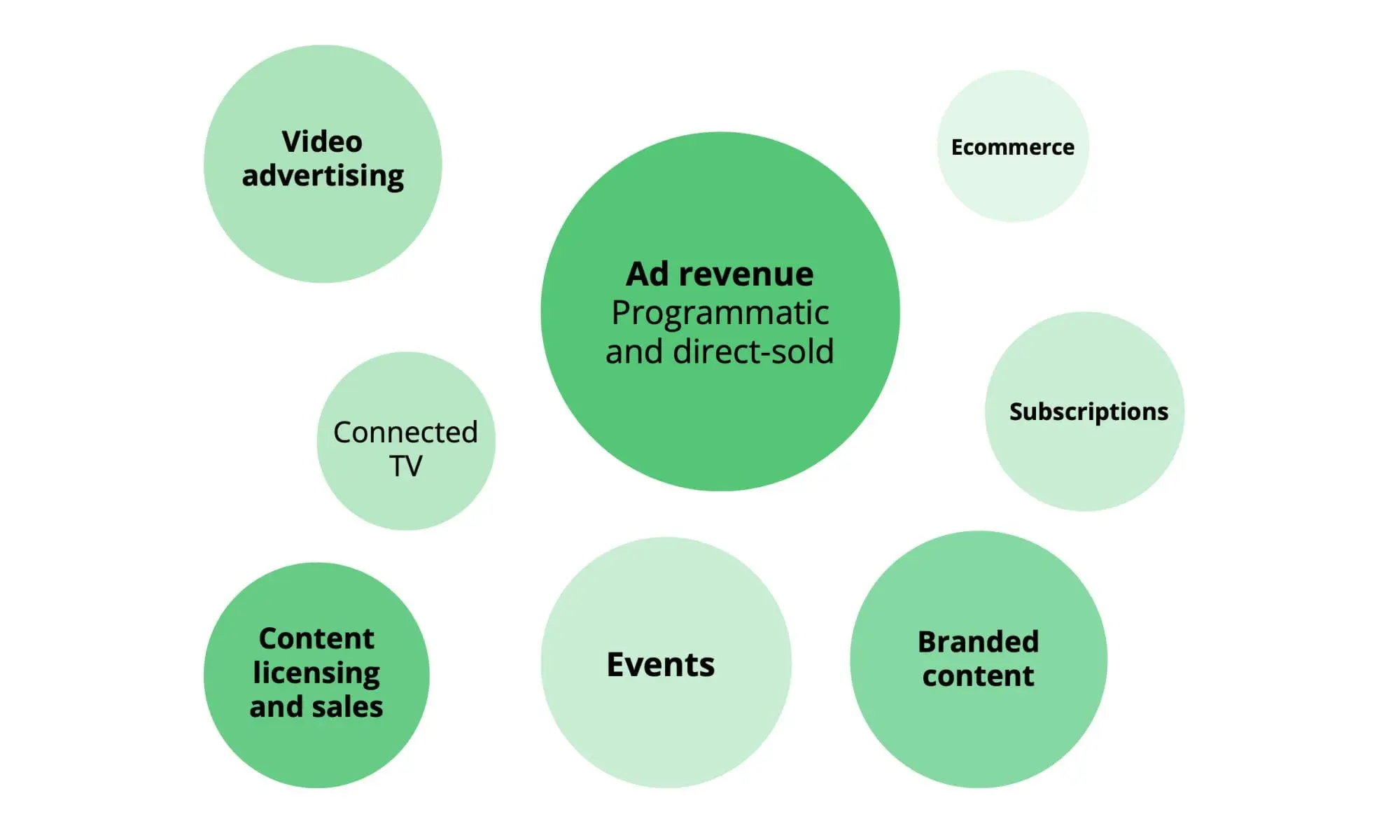 Video advertising

Ecommerce

Ad revenue
Programmatic and direct-sold

Connected TV

Subscriptions

Content licensing and sales

Events

Branded content